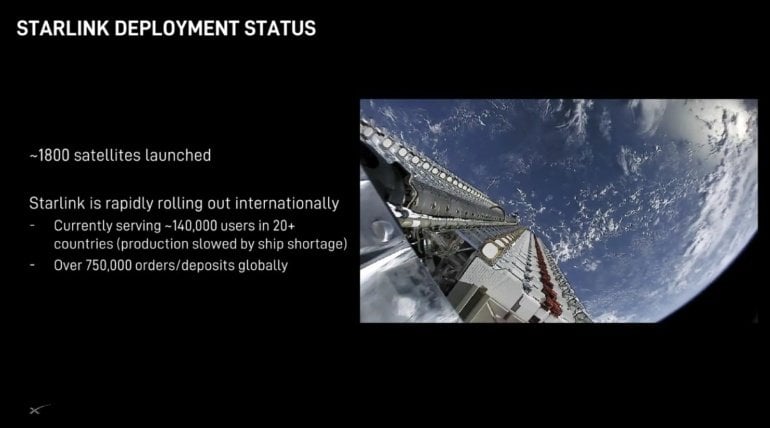 STARLINK DEPLOYMENT STATUS

~1800 satellites launched

Starlink is rapidly rolling out internationally
- Currently serving ~140,000 users in 20+ countries (production slowed by ship shortage)
- Over 750,000 orders/deposits globally